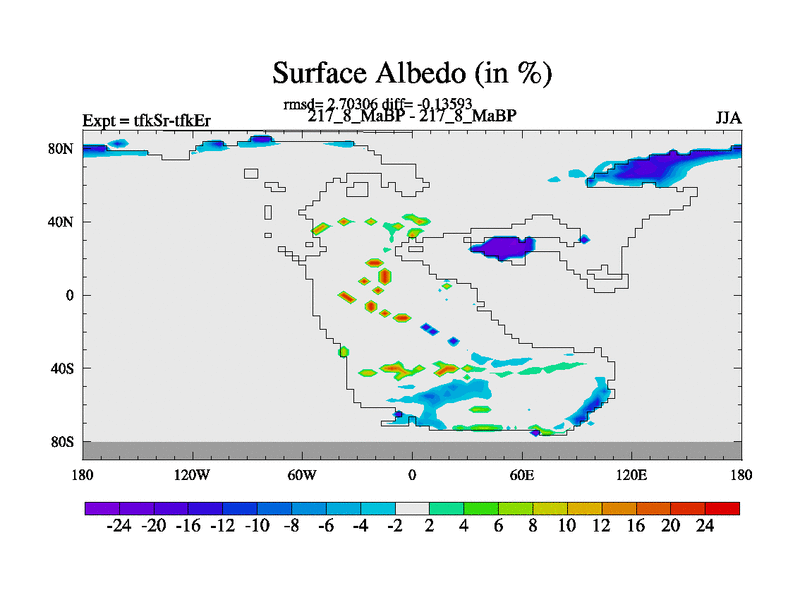 Surface Albedo (in %)

rmsd= 2.70306 diff= -0.13593

Expt = tfkSr-tfkEr

217_8_MaBP - 217_8_MaBP

JJA

80N

40N

0

40S

80S

180

120W

60W

0

60E

120E

180

-24 -20 -16 -12 -10 -8 -6 -4 -2 2 4 6 8 10 12 16 20 24